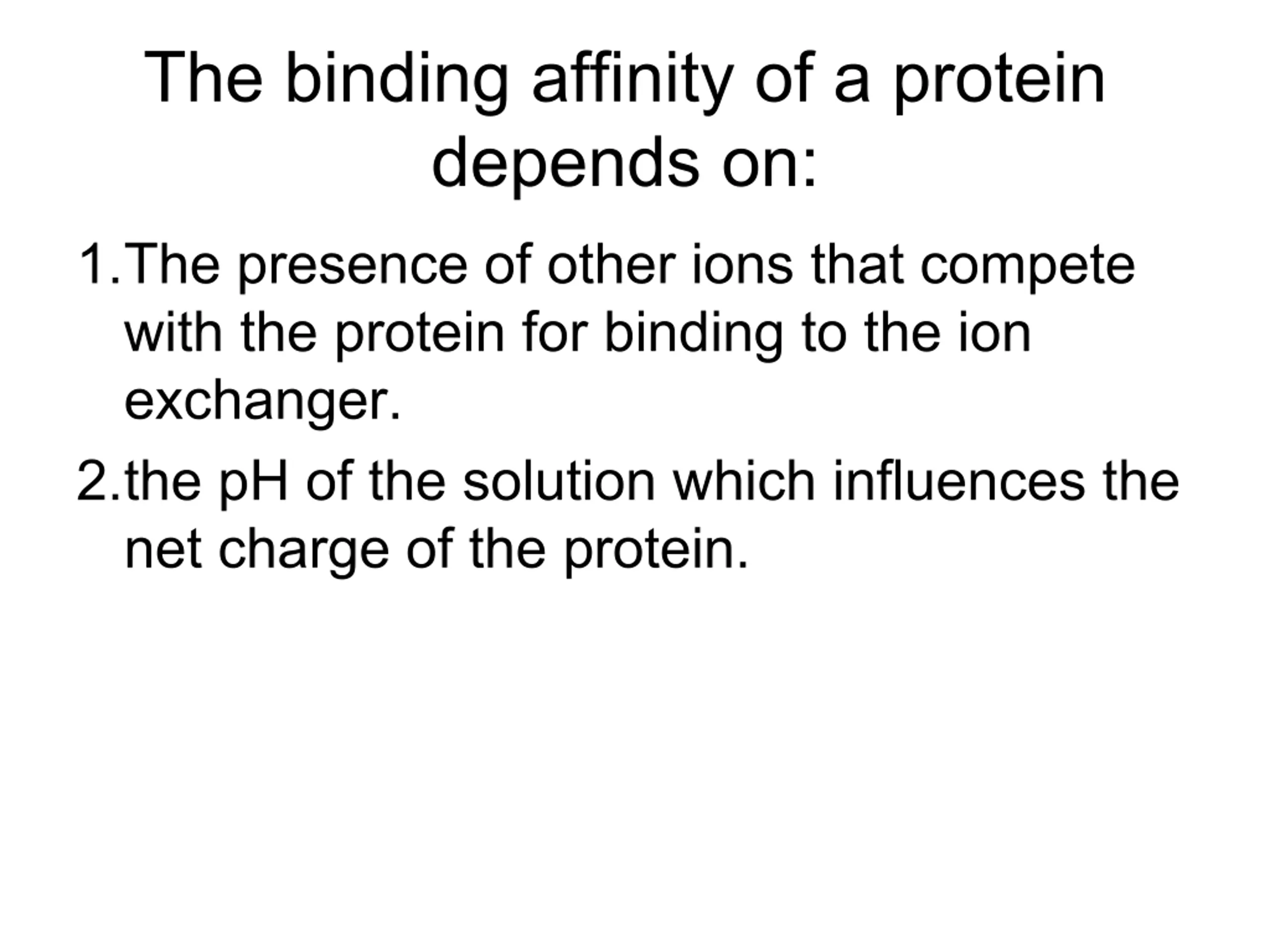 The binding affinity of a protein depends on:

1.The presence of other ions that compete with the protein for binding to the ion exchanger.

2.the pH of the solution which influences the net charge of the protein.